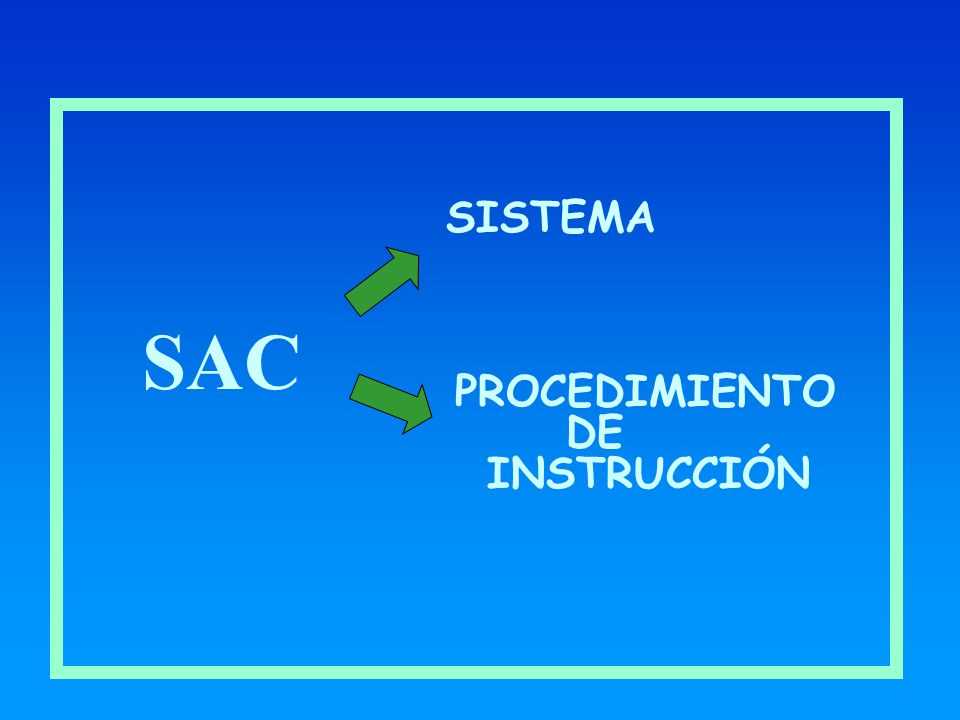 SAC

SISTEMA

PROCEDIMIENTO
DE
INSTRUCCIÓN